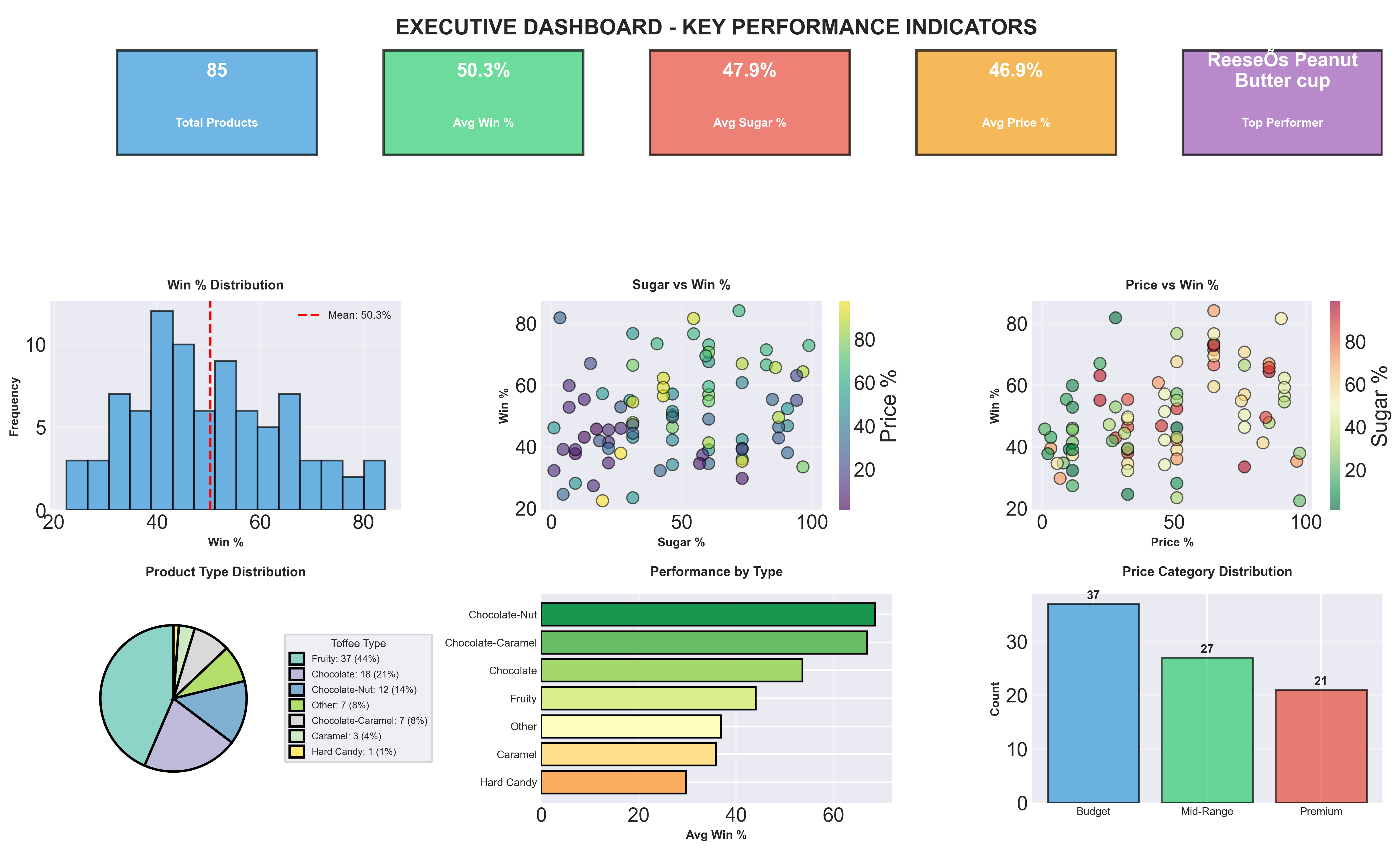 EXECUTIVE DASHBOARD - KEY PERFORMANCE INDICATORS

85
Total Products

50.3%
Avg Win %

47.9%
Avg Sugar %

46.9%
Avg Price %

ReeseÕs Peanut Butter cup
Top Performer

Win % Distribution
Mean: 50.3%
Frequency
0
5
10
20
40
60
80
Win %

Sugar vs Win %
Win %
20
40
60
80
0
50
100
Sugar %
Price %
20
40
60
80

Price vs Win %
Win %
20
40
60
80
0
50
100
Price %
Sugar %
20
40
60
80

Product Type Distribution
Toffee Type
Fruity: 37 (44%)
Chocolate: 18 (21%)
Chocolate-Nut: 12 (14%)
Other: 7 (8%)
Chocolate-Caramel: 7 (8%)
Caramel: 3 (4%)
Hard Candy: 1 (1%)

Performance by Type
Chocolate-Nut
Chocolate-Caramel
Chocolate
Fruity
Other
Caramel
Hard Candy
0
20
40
60
Avg Win %

Price Category Distribution
Count
0
10
20
30
37
27
21
Budget
Mid-Range
Premium